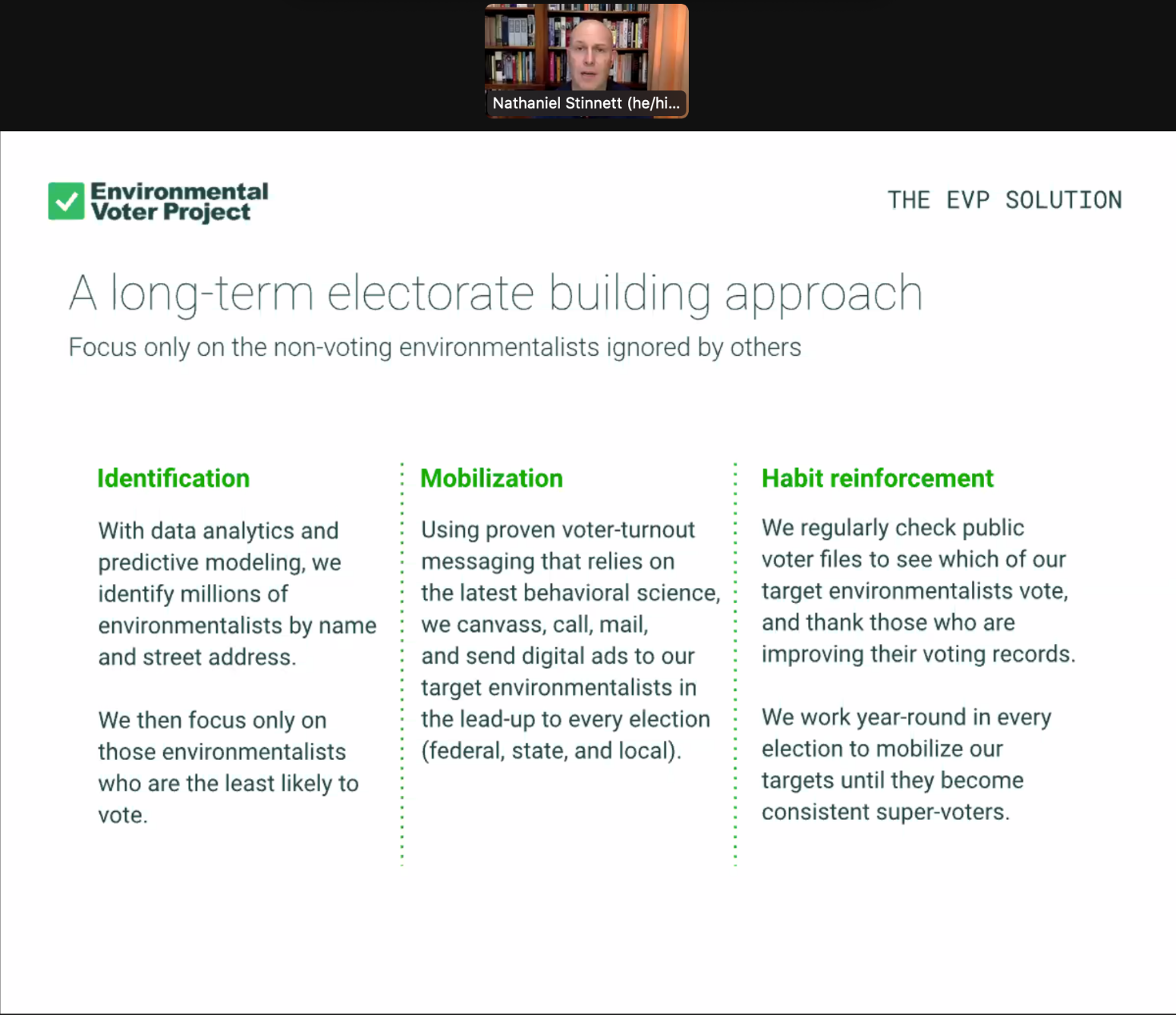 Nathaniel Stinnett (he/hi...

Environmental Voter Project

THE EVP SOLUTION

A long-term electorate building approach

Focus only on the non-voting environmentalists ignored by others

Identification

With data analytics and predictive modeling, we identify millions of environmentalists by name and street address.

We then focus only on those environmentalists who are the least likely to vote.

Mobilization

Using proven voter-turnout messaging that relies on the latest behavioral science, we canvass, call, mail, and send digital ads to our target environmentalists in the lead-up to every election (federal, state, and local).

Habit reinforcement

We regularly check public voter files to see which of our target environmentalists vote, and thank those who are improving their voting records.

We work year-round in every election to mobilize our targets until they become consistent super-voters.